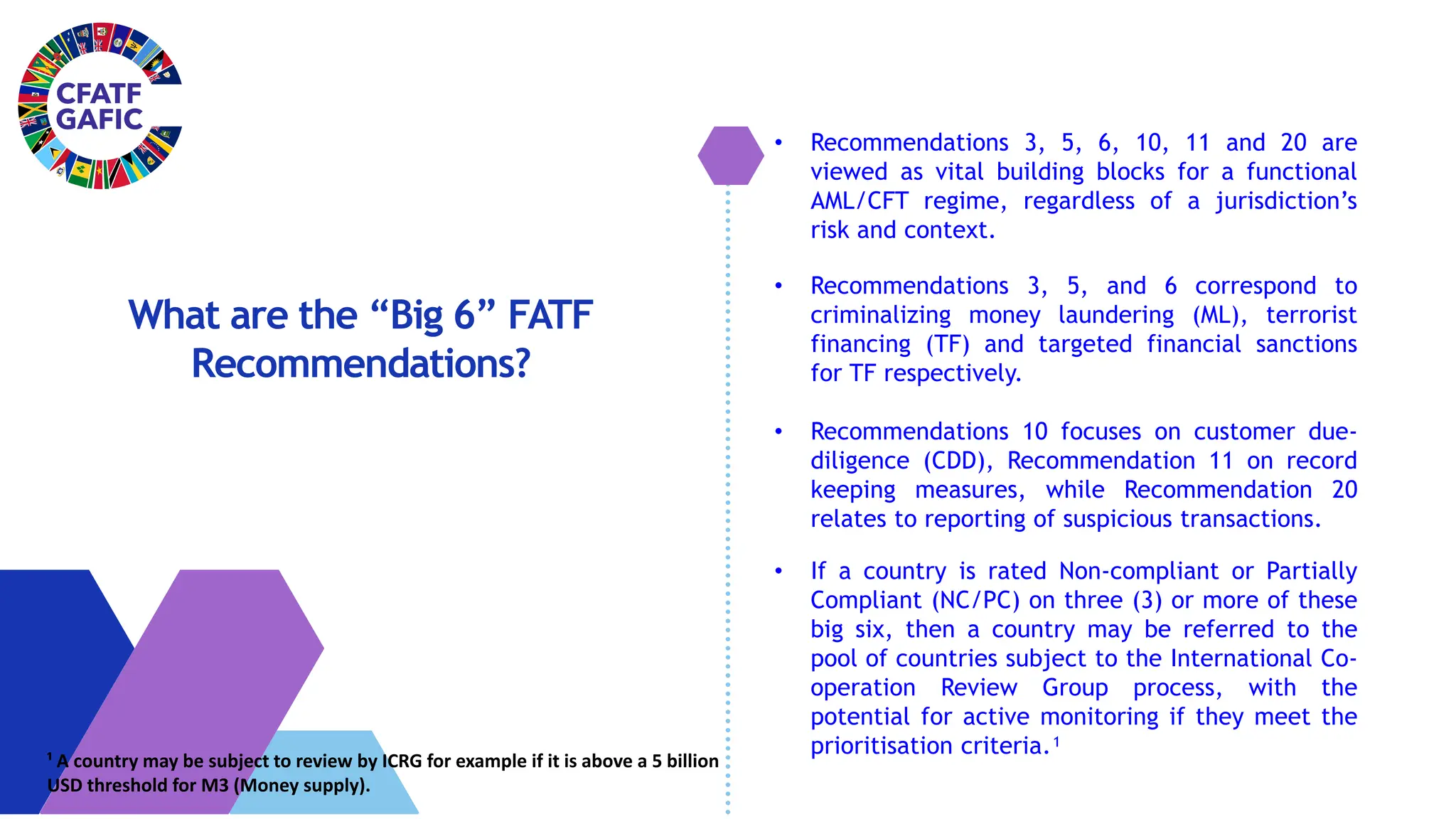 CFATF
GAFIC

What are the “Big 6” FATF Recommendations?

• Recommendations 3, 5, 6, 10, 11 and 20 are viewed as vital building blocks for a functional AML/CFT regime, regardless of a jurisdiction’s risk and context.

• Recommendations 3, 5, and 6 correspond to criminalizing money laundering (ML), terrorist financing (TF) and targeted financial sanctions for TF respectively.

• Recommendations 10 focuses on customer due-diligence (CDD), Recommendation 11 on record keeping measures, while Recommendation 20 relates to reporting of suspicious transactions.

• If a country is rated Non-compliant or Partially Compliant (NC/PC) on three (3) or more of these big six, then a country may be referred to the pool of countries subject to the International Co-operation Review Group process, with the potential for active monitoring if they meet the prioritisation criteria.$^1$

$^1$ A country may be subject to review by ICRG for example if it is above a 5 billion USD threshold for M3 (Money supply).